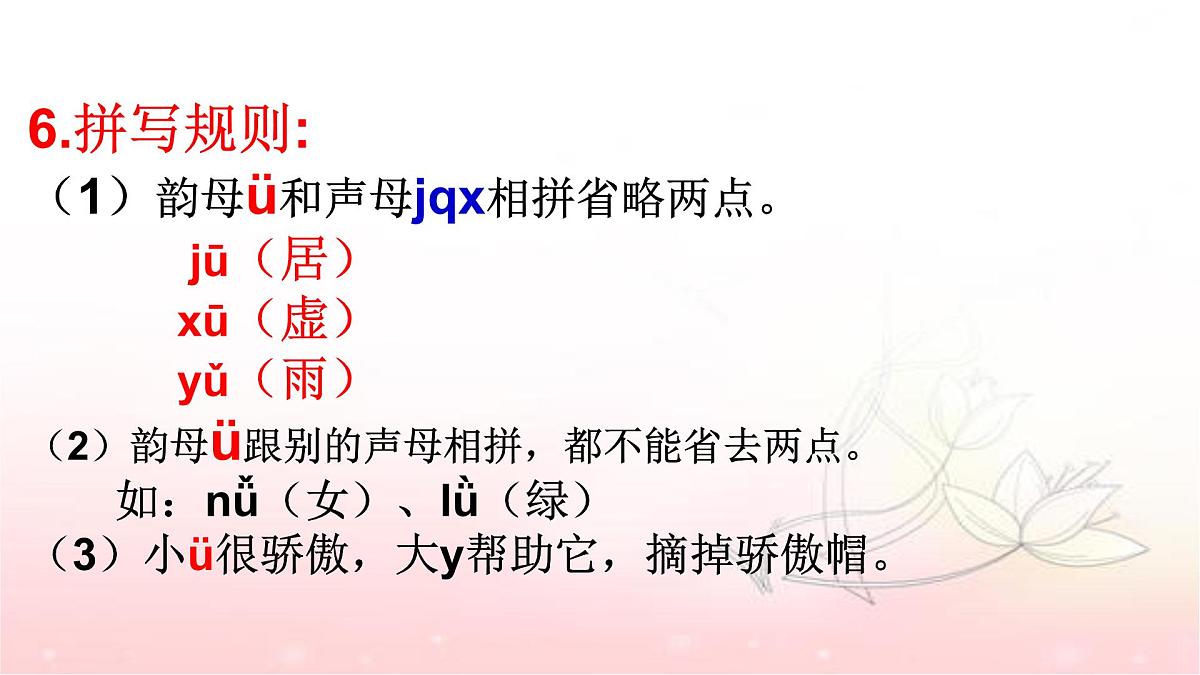 6.拼写规则:
（1）韵母ü和声母jqx相拼省略两点。
jū（居）
xū（虚）
yǔ（雨）
（2）韵母ü跟别的声母相拼，都不能省去两点。
如：nǚ（女）、lǜ（绿）
（3）小ü很骄傲，大y帮助它，摘掉骄傲帽。